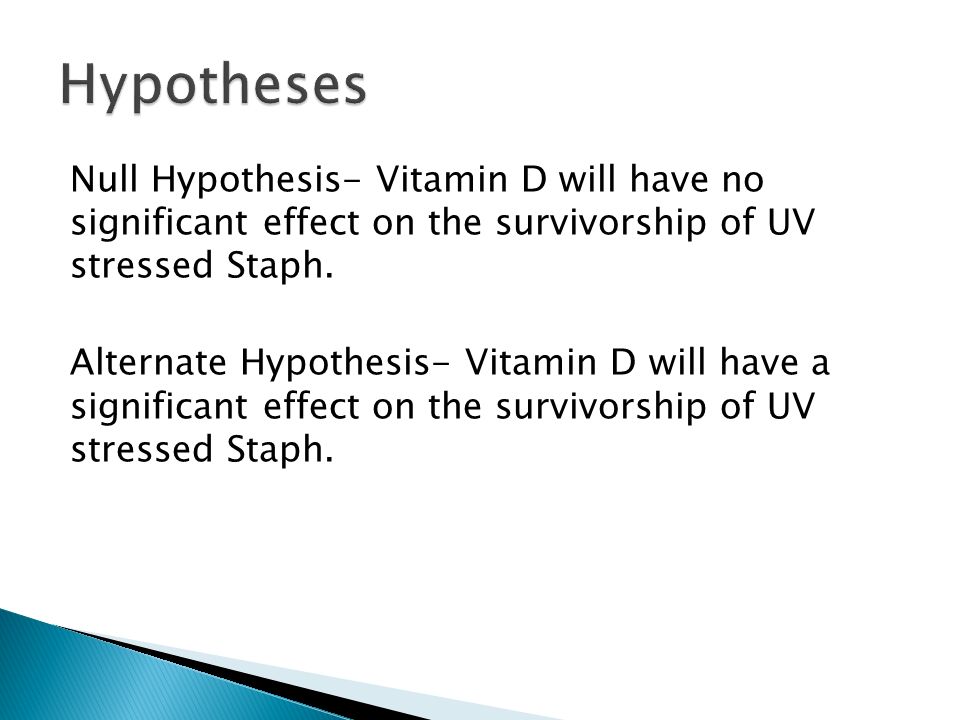 Hypotheses

Null Hypothesis- Vitamin D will have no significant effect on the survivorship of UV stressed Staph.

Alternate Hypothesis- Vitamin D will have a significant effect on the survivorship of UV stressed Staph.